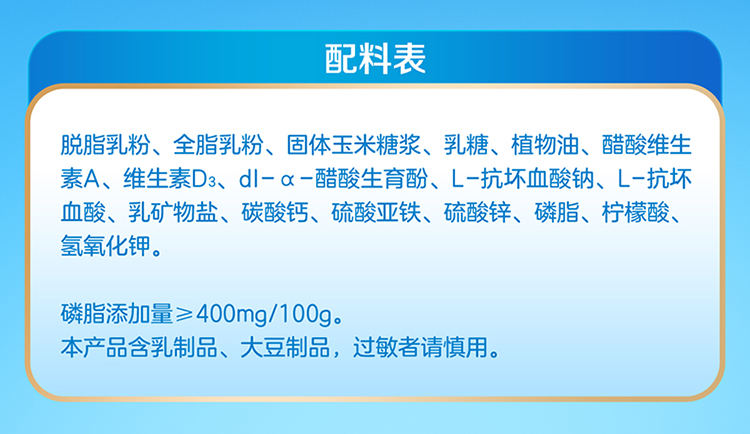 配料表

脱脂乳粉、全脂乳粉、固体玉米糖浆、乳糖、植物油、醋酸维生素A、维生素$D_3$、dl-α-醋酸生育酚、L-抗坏血酸钠、L-抗坏血酸、乳矿物盐、碳酸钙、硫酸亚铁、硫酸锌、磷脂、柠檬酸、氢氧化钾。

磷脂添加量≥400mg/100g。
本产品含乳制品、大豆制品，过敏者请慎用。